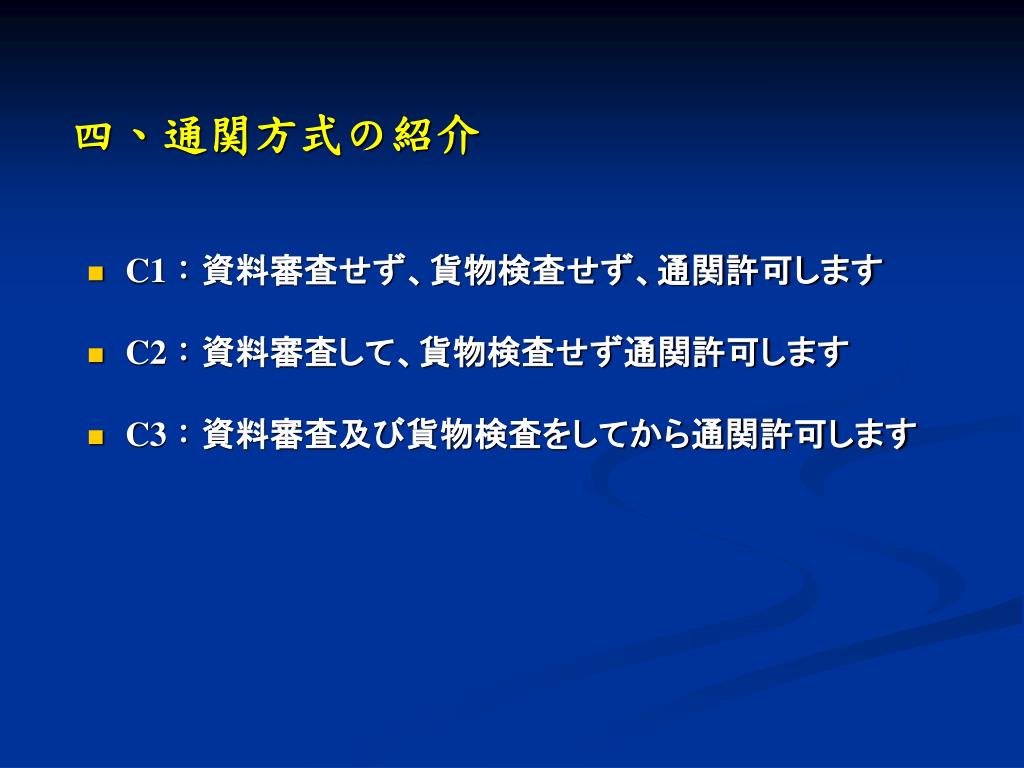 四、通関方式の紹介

C1：資料審査せず、貨物検査せず、通関許可します

C2：資料審査して、貨物検査せず通関許可します

C3：資料審査及び貨物検査をしてから通関許可します